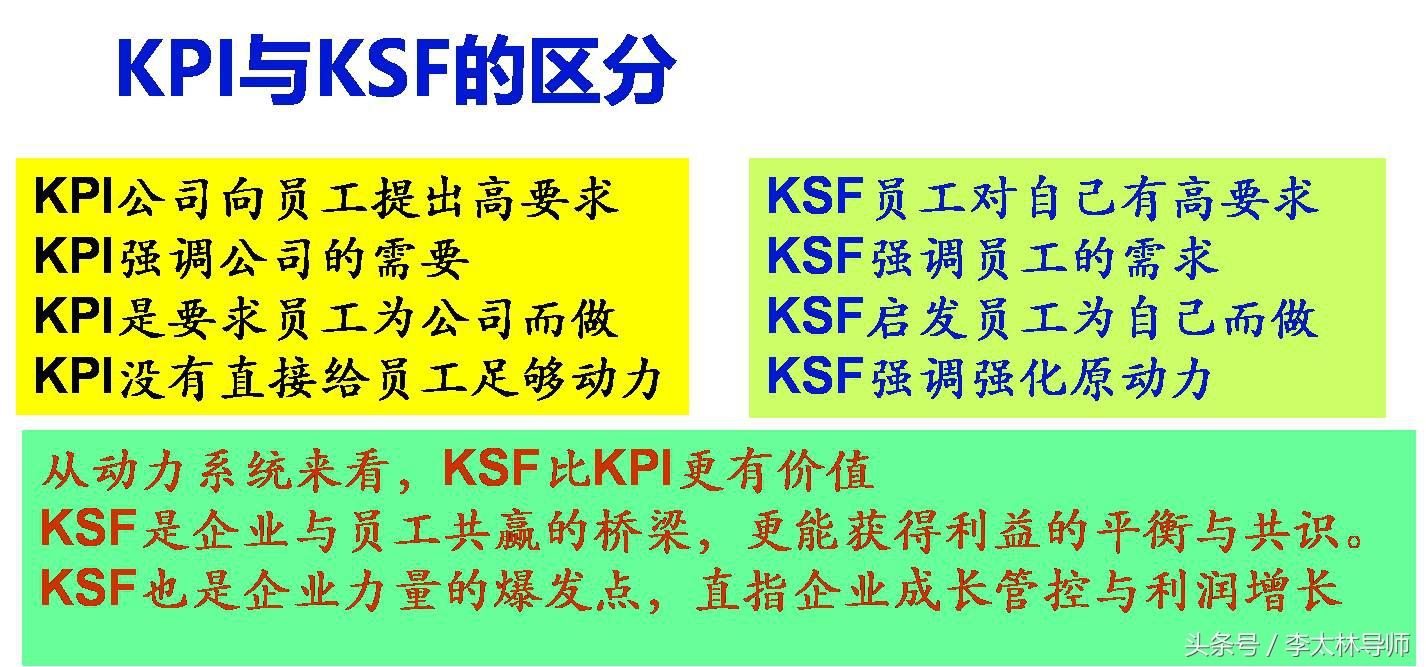 KPI与KSF的区分

KPI公司向员工提出高要求
KPI强调公司的需要
KPI是要求员工为公司而做
KPI没有直接给员工足够动力

KSF员工对自己有高要求
KSF强调员工的需求
KSF启发员工为自己而做
KSF强调强化原动力

从动力系统来看，KSF比KPI更有价值
KSF是企业与员工共赢的桥梁，更能获得利益的平衡与共识。
KSF也是企业力量的爆发点，直指企业成长管控与利润增长

头条号 / 李太林导师